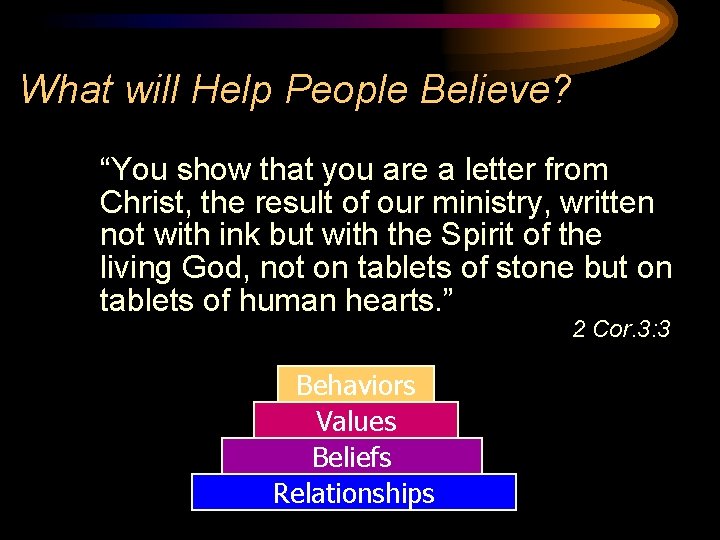 What will Help People Believe?

“You show that you are a letter from Christ, the result of our ministry, written not with ink but with the Spirit of the living God, not on tablets of stone but on tablets of human hearts.”

2 Cor.3:3

Behaviors
Values
Beliefs
Relationships